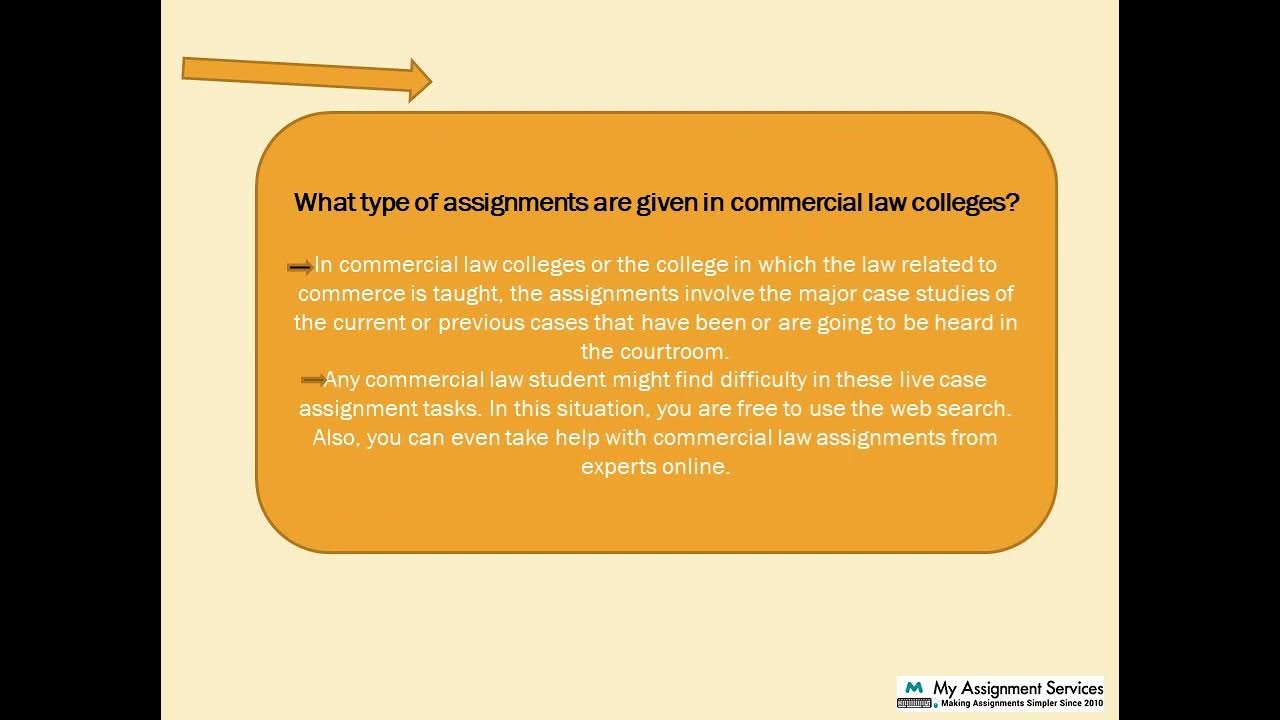 What type of assignments are given in commercial law colleges?

In commercial law colleges or the college in which the law related to commerce is taught, the assignments involve the major case studies of the current or previous cases that have been or are going to be heard in the courtroom.

Any commercial law student might find difficulty in these live case assignment tasks. In this situation, you are free to use the web search. Also, you can even take help with commercial law assignments from experts online.

My Assignment Services
Making Assignments Simpler Since 2010